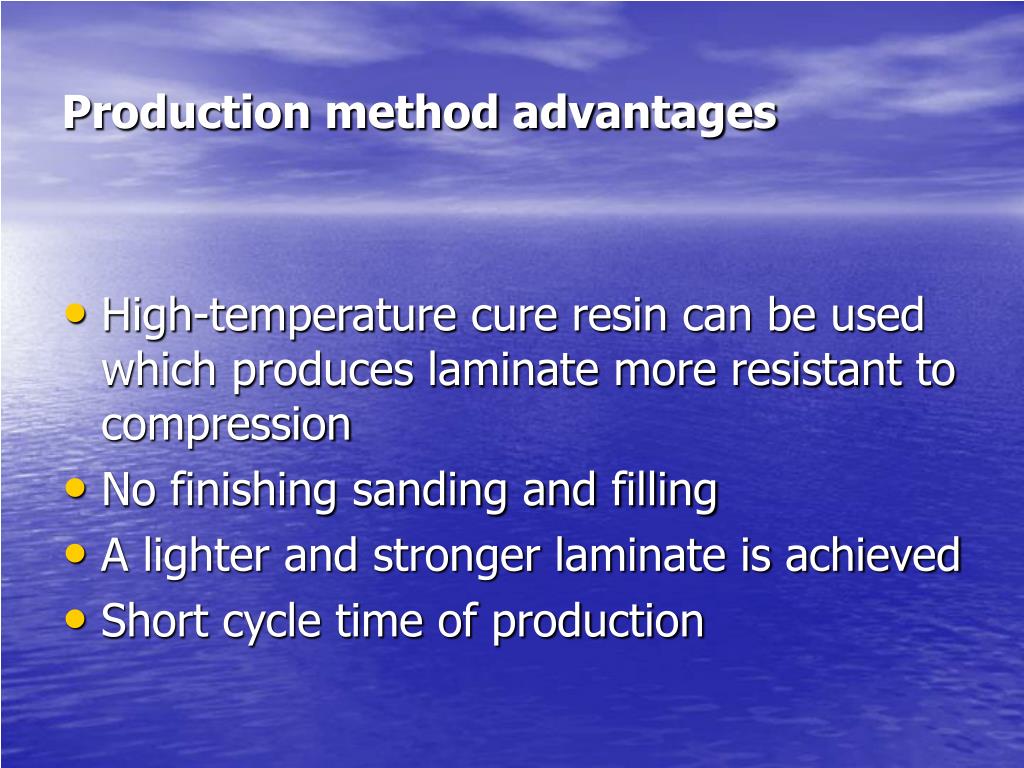 Production method advantages

• High-temperature cure resin can be used which produces laminate more resistant to compression
• No finishing sanding and filling
• A lighter and stronger laminate is achieved
• Short cycle time of production